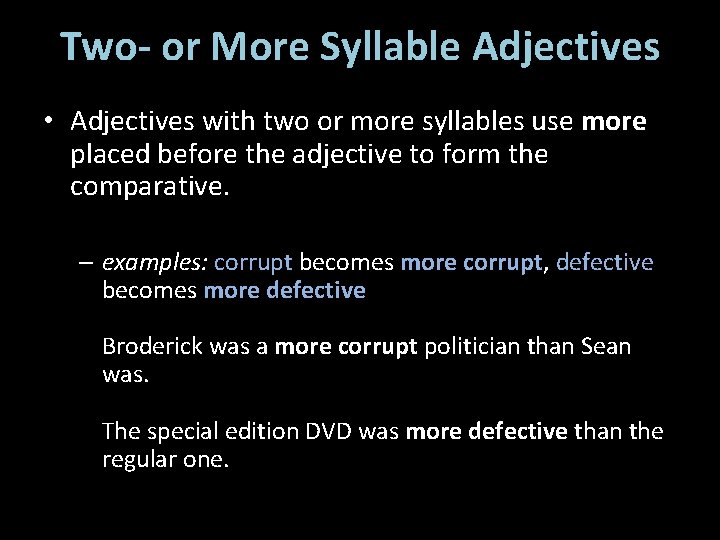 Two- or More Syllable Adjectives

• Adjectives with two or more syllables use more placed before the adjective to form the comparative.

– examples: corrupt becomes more corrupt, defective becomes more defective

Broderick was a more corrupt politician than Sean was.

The special edition DVD was more defective than the regular one.